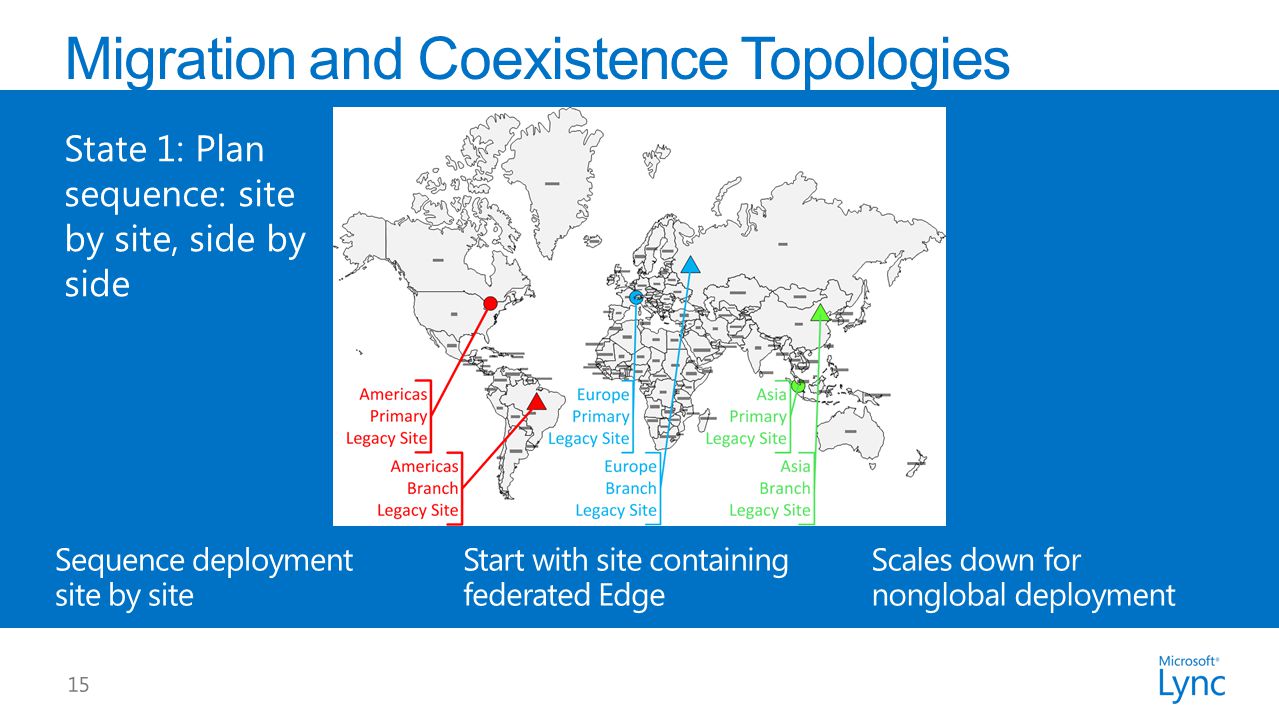 Migration and Coexistence Topologies

State 1: Plan sequence: site by site, side by side

Americas Primary Legacy Site

Americas Branch Legacy Site

Europe Primary Legacy Site

Europe Branch Legacy Site

Asia Primary Legacy Site

Asia Branch Legacy Site

Sequence deployment site by site

Start with site containing federated Edge

Scales down for nonglobal deployment

15

Microsoft® Lync